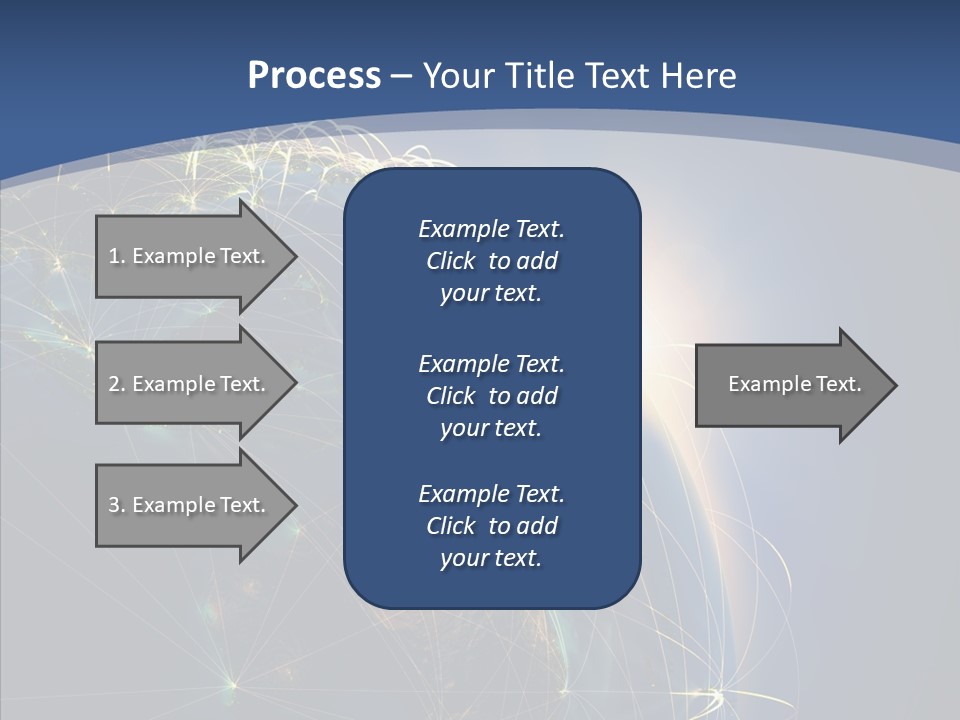 Process – Your Title Text Here

1. Example Text.

2. Example Text.

3. Example Text.

Example Text. Click to add your text.

Example Text. Click to add your text.

Example Text. Click to add your text.

Example Text.